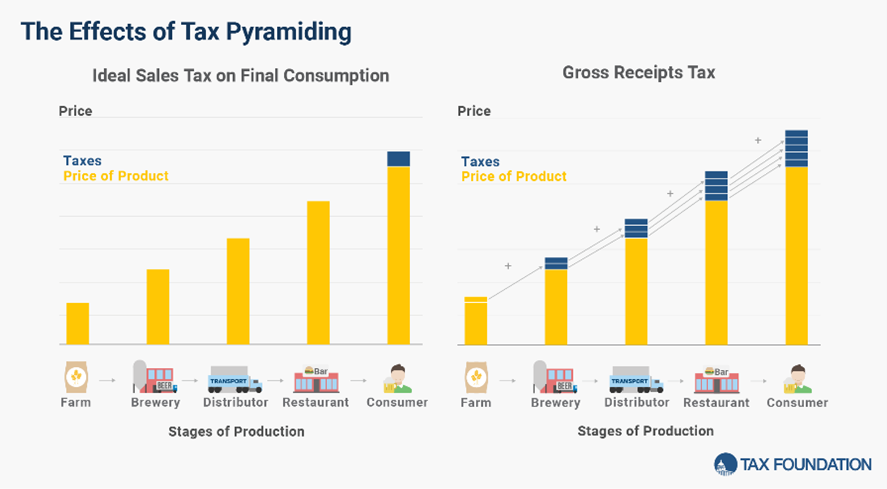 The Effects of Tax Pyramiding

Ideal Sales Tax on Final Consumption

Price

Taxes
Price of Product

BEER
TRANSPORT
Bar

Farm
Brewery
Distributor
Restaurant
Consumer

Stages of Production

Gross Receipts Tax

Price

Taxes
Price of Product

+
+
+
+

BEER
TRANSPORT
Bar

Farm
Brewery
Distributor
Restaurant
Consumer

Stages of Production

TAX FOUNDATION